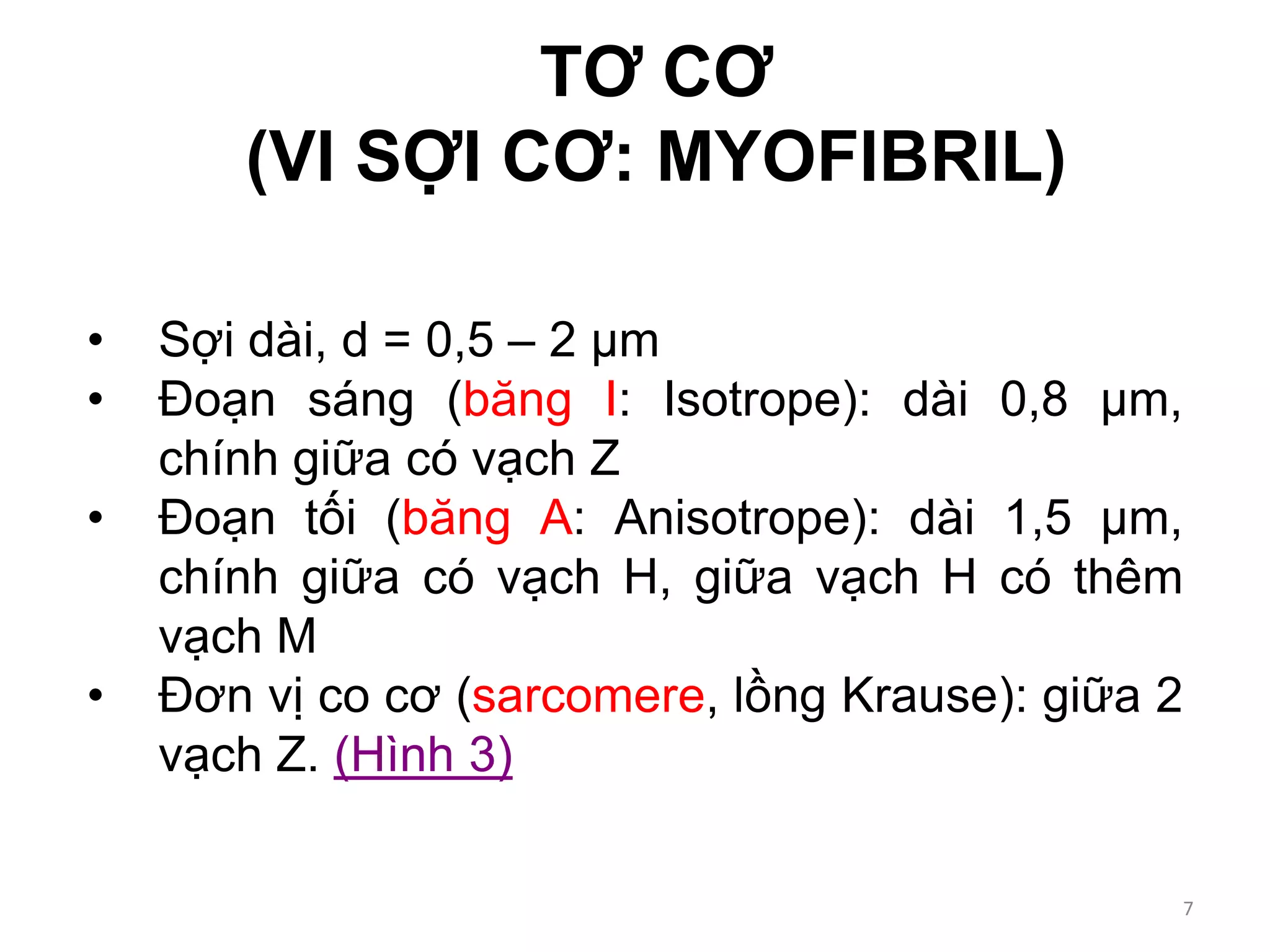 TƠ CƠ
(VI SỢI CƠ: MYOFIBRIL)

• Sợi dài, d = 0,5 – 2 µm
• Đoạn sáng (băng I: Isotrope): dài 0,8 µm, chính giữa có vạch Z
• Đoạn tối (băng A: Anisotrope): dài 1,5 µm, chính giữa có vạch H, giữa vạch H có thêm vạch M
• Đơn vị co cơ (sarcomere, lồng Krause): giữa 2 vạch Z. (Hình 3)

7